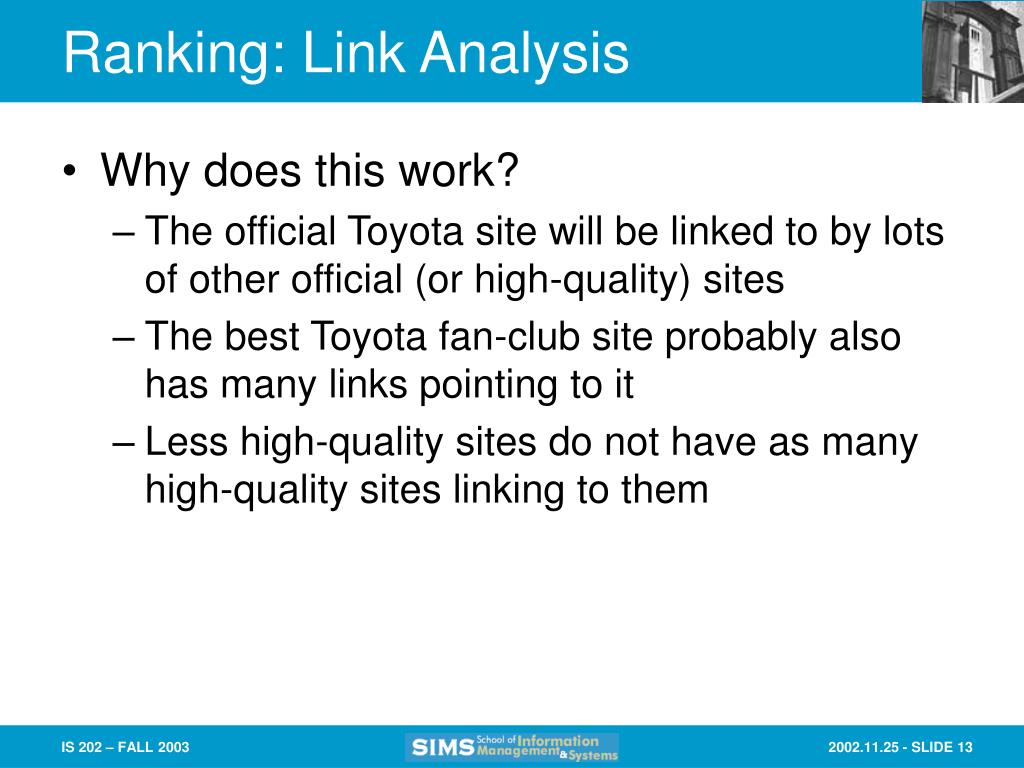 Ranking: Link Analysis

• Why does this work?
– The official Toyota site will be linked to by lots of other official (or high-quality) sites
– The best Toyota fan-club site probably also has many links pointing to it
– Less high-quality sites do not have as many high-quality sites linking to them

IS 202 – FALL 2003

SIMS School of Information Management & Systems

2002.11.25 - SLIDE 13